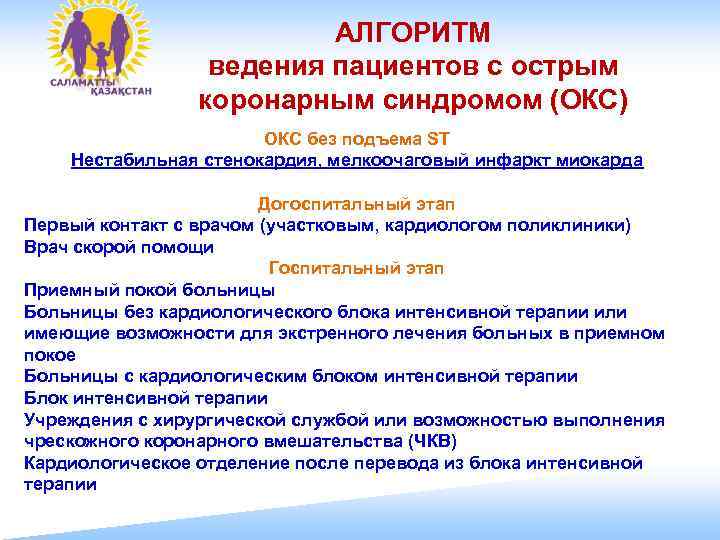 САЛАМАТТЫ ҚАЗАҚСТАН

АЛГОРИТМ
ведения пациентов с острым коронарным синдромом (ОКС)

ОКС без подъема ST
Нестабильная стенокардия, мелкоочаговый инфаркт миокарда

Догоспитальный этап
Первый контакт с врачом (участковым, кардиологом поликлиники)
Врач скорой помощи

Госпитальный этап
Приемный покой больницы
Больницы без кардиологического блока интенсивной терапии или имеющие возможности для экстренного лечения больных в приемном покое
Больницы с кардиологическим блоком интенсивной терапии
Блок интенсивной терапии
Учреждения с хирургической службой или возможностью выполнения чрескожного коронарного вмешательства (ЧКВ)
Кардиологическое отделение после перевода из блока интенсивной терапии